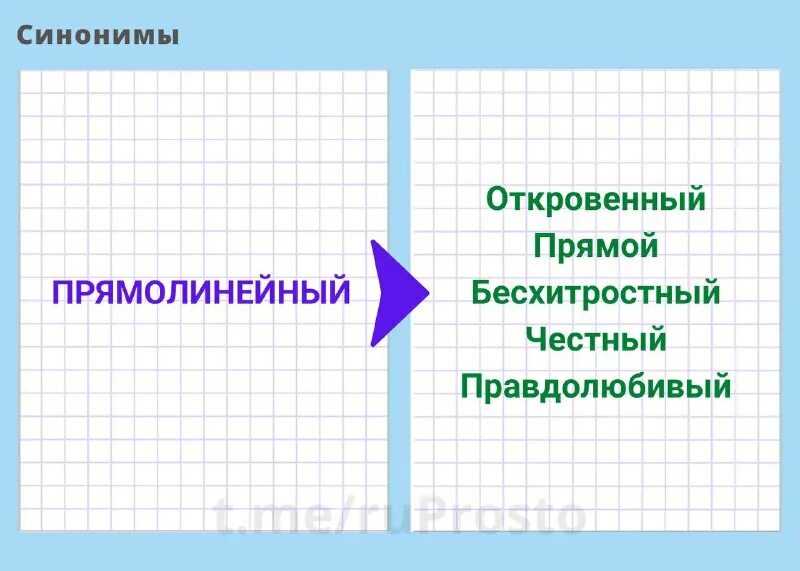 Синонимы

ПРЯМОЛИНЕЙНЫЙ

Откровенный
Прямой
Бесхитростный
Честный
Правдолюбивый

t.me/ruProsto